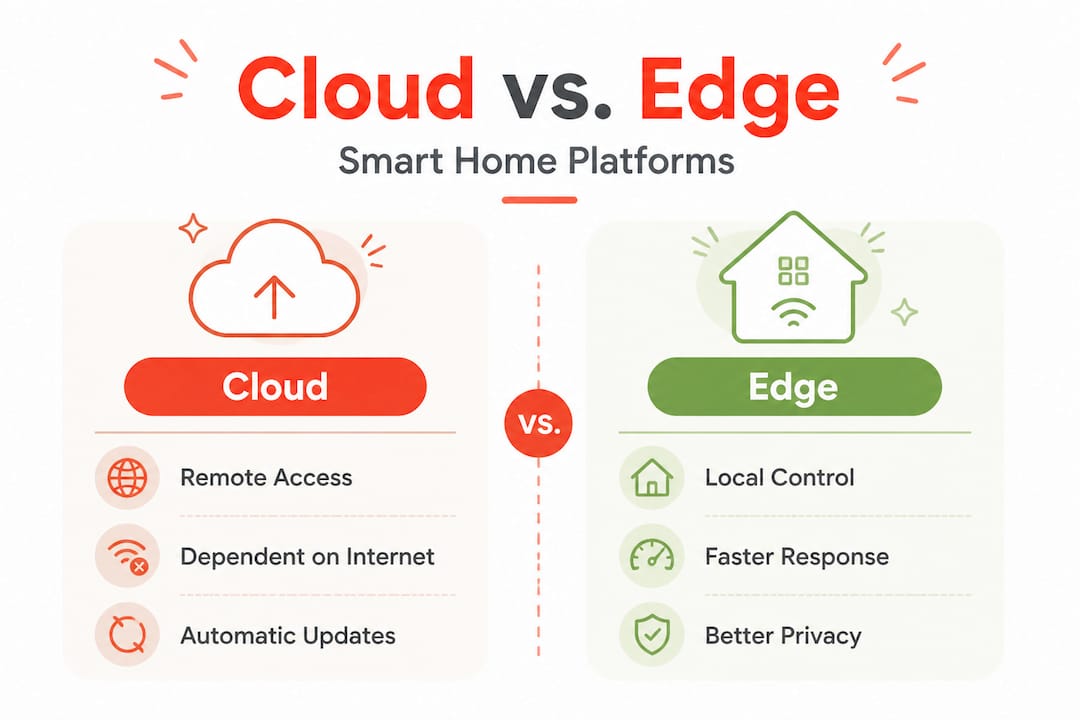 Cloud vs. Edge

Smart Home Platforms

Cloud

Remote Access

Dependent on Internet

Automatic Updates

vs.

Edge

Local Control

Faster Response

Better Privacy